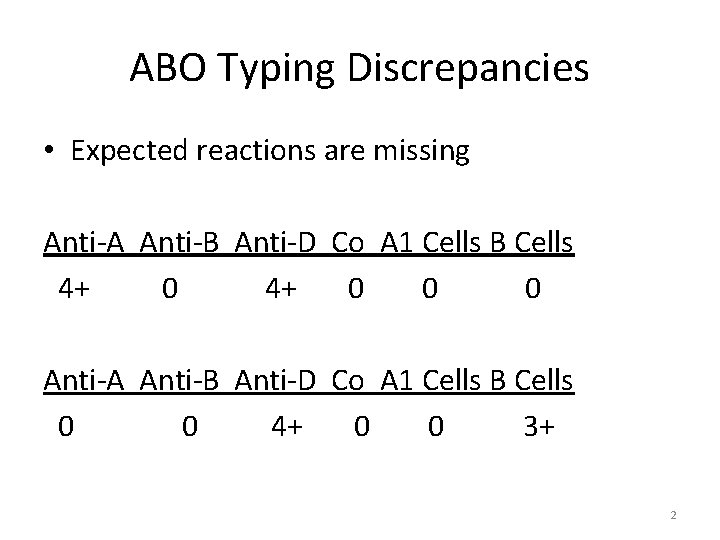 ABO Typing Discrepancies

• Expected reactions are missing

| Anti-A | Anti-B | Anti-D | Co | A1 Cells | B Cells |
|---|---|---|---|---|---|
| 4+ | 0 | 4+ | 0 | 0 | 0 |

| Anti-A | Anti-B | Anti-D | Co | A1 Cells | B Cells |
|---|---|---|---|---|---|
| 0 | 0 | 4+ | 0 | 0 | 3+ |

2